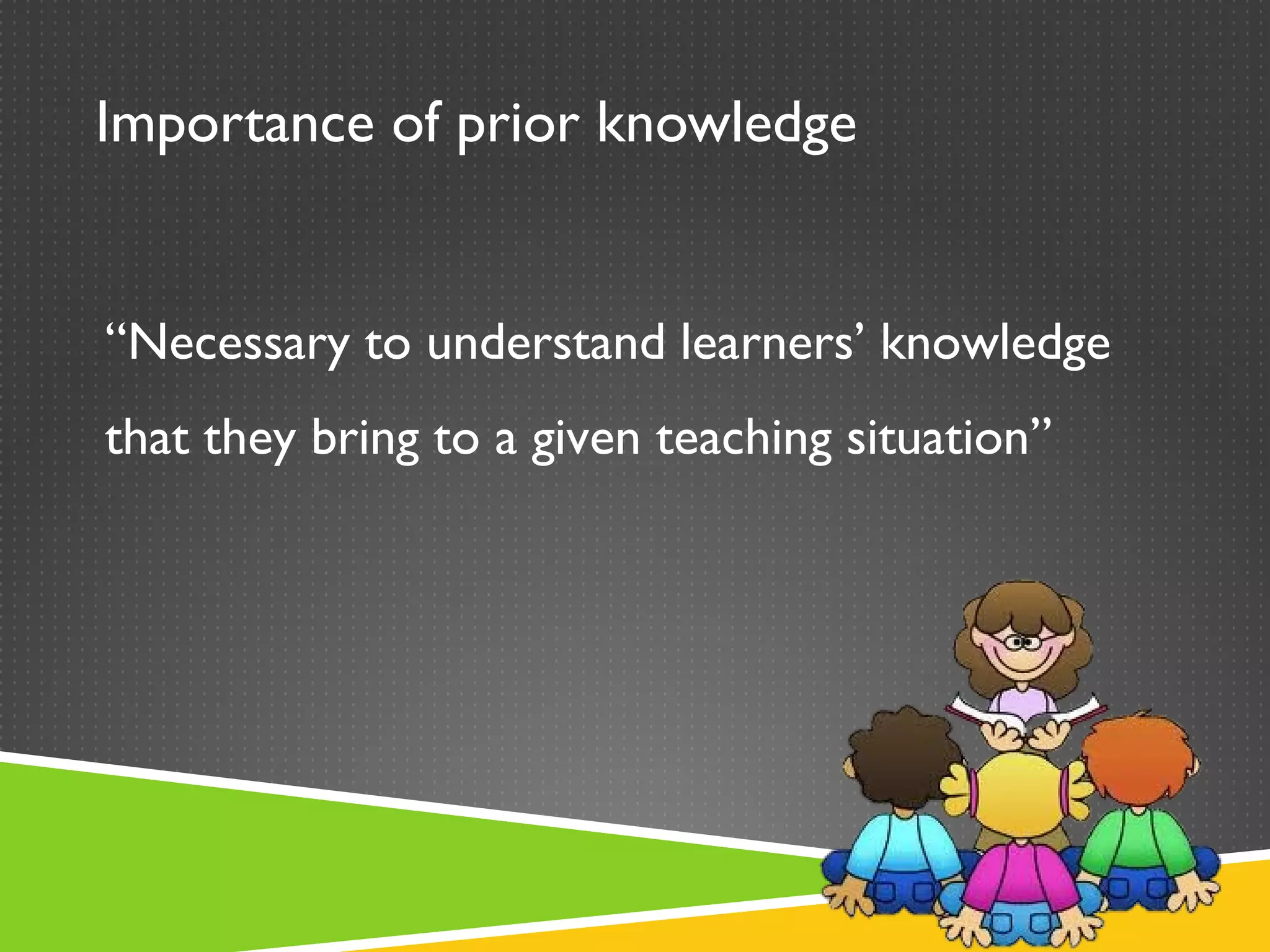 Importance of prior knowledge

“Necessary to understand learners’ knowledge that they bring to a given teaching situation”